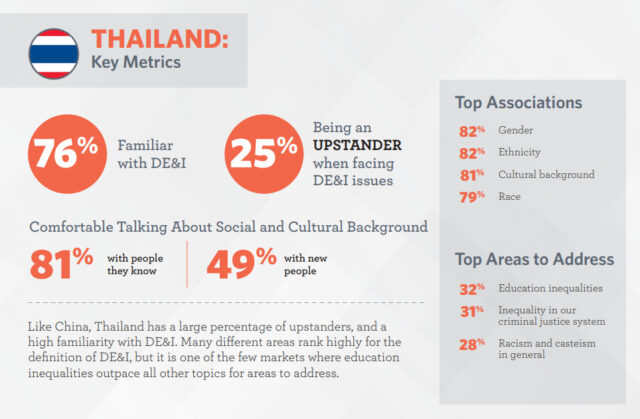 THAILAND:
Key Metrics

76% Familiar with DE&I

25% Being an UPSTANDER when facing DE&I issues

Comfortable Talking About Social and Cultural Background

81% with people they know

49% with new people

Like China, Thailand has a large percentage of upstanders, and a high familiarity with DE&I. Many different areas rank highly for the definition of DE&I, but it is one of the few markets where education inequalities outpace all other topics for areas to address.

Top Associations

82% Gender
82% Ethnicity
81% Cultural background
79% Race

Top Areas to Address

32% Education inequalities
31% Inequality in our criminal justice system
28% Racism and casteism in general